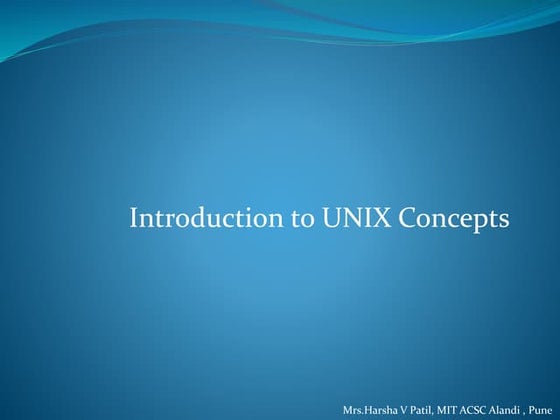 Introduction to UNIX Concepts

Mrs.Harsha V Patil, MIT ACSC Alandi , Pune